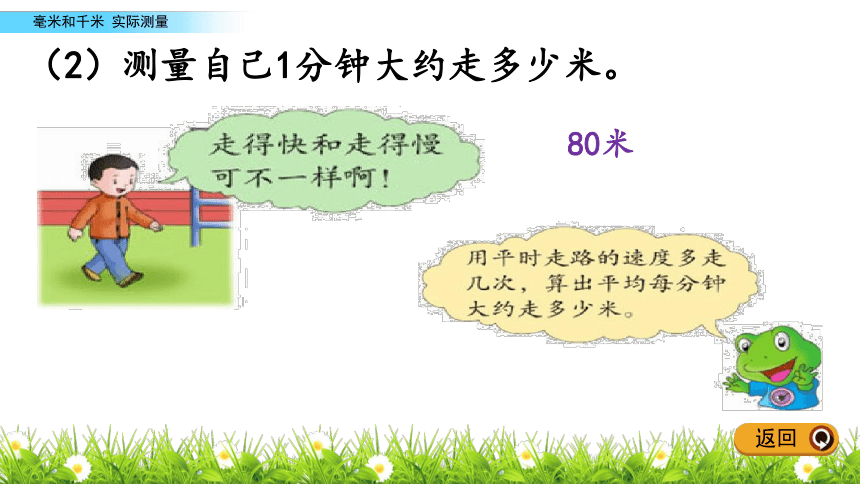 毫米和千米 实际测量

（2）测量自己1分钟大约走多少米。

走得快和走得慢可不一样啊！

80米

用平时走路的速度多走几次，算出平均每分钟大约走多少米。

返回